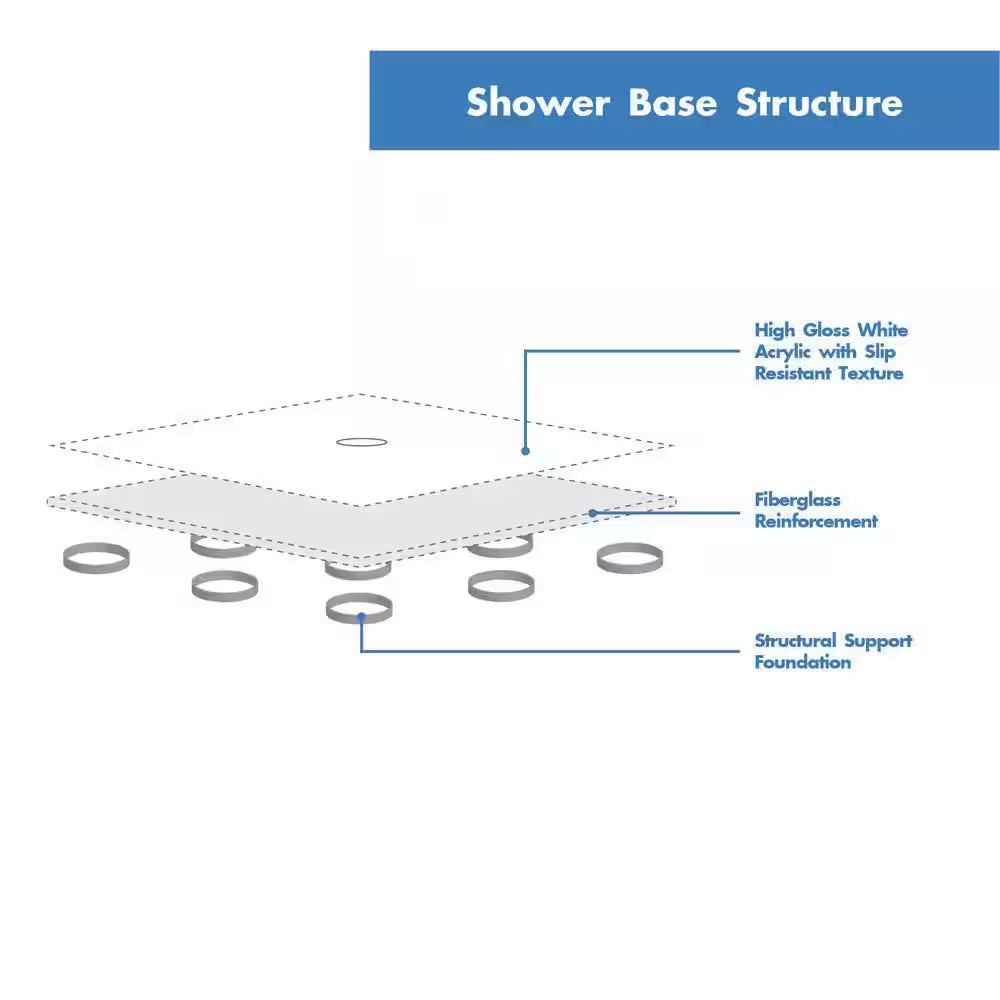 Shower Base Structure

High Gloss White Acrylic with Slip Resistant Texture

Fiberglass Reinforcement

Structural Support Foundation